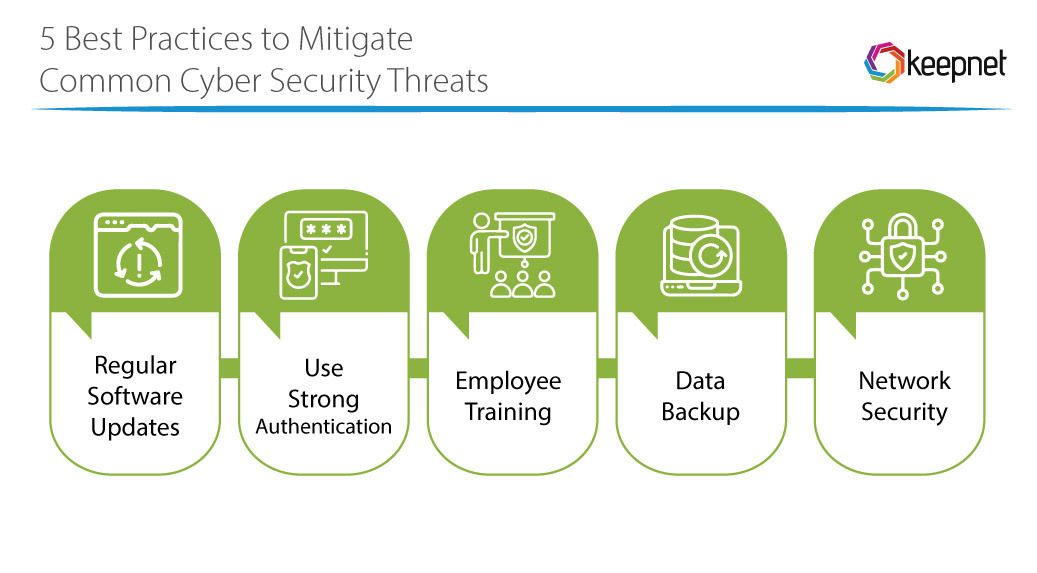 5 Best Practices to Mitigate Common Cyber Security Threats

keepnet

Regular Software Updates

Use Strong Authentication

Employee Training

Data Backup

Network Security